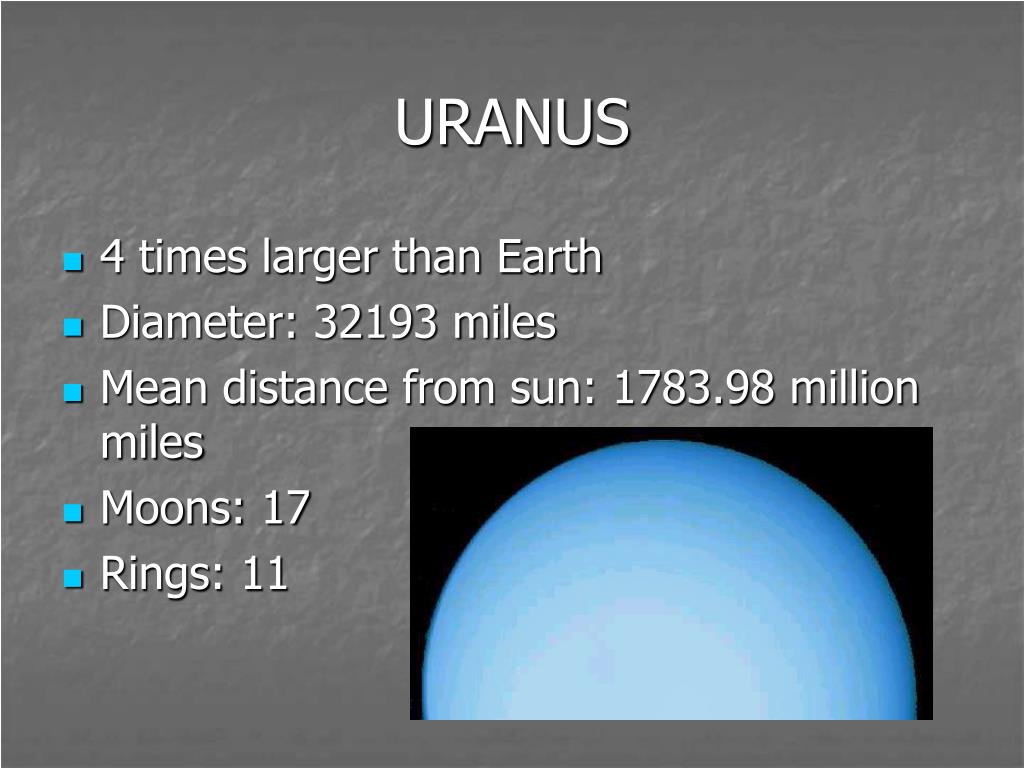 URANUS

- 4 times larger than Earth
- Diameter: 32193 miles
- Mean distance from sun: 1783.98 million miles
- Moons: 17
- Rings: 11